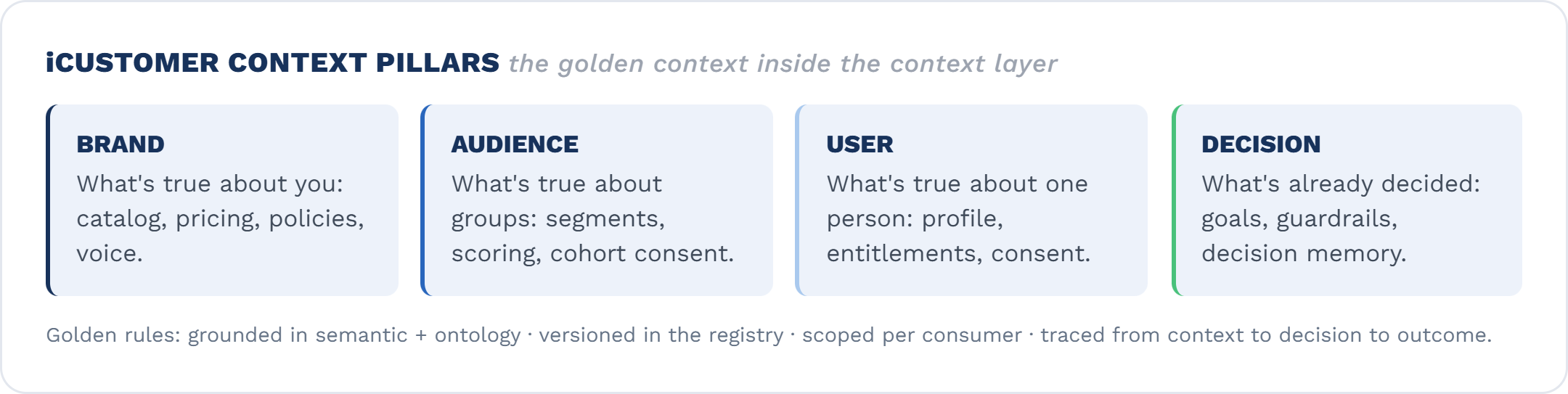 iCUSTOMER CONTEXT PILLARS the golden context inside the context layer

BRAND
What's true about you: catalog, pricing, policies, voice.

AUDIENCE
What's true about groups: segments, scoring, cohort consent.

USER
What's true about one person: profile, entitlements, consent.

DECISION
What's already decided: goals, guardrails, decision memory.

Golden rules: grounded in semantic + ontology · versioned in the registry · scoped per consumer · traced from context to decision to outcome.